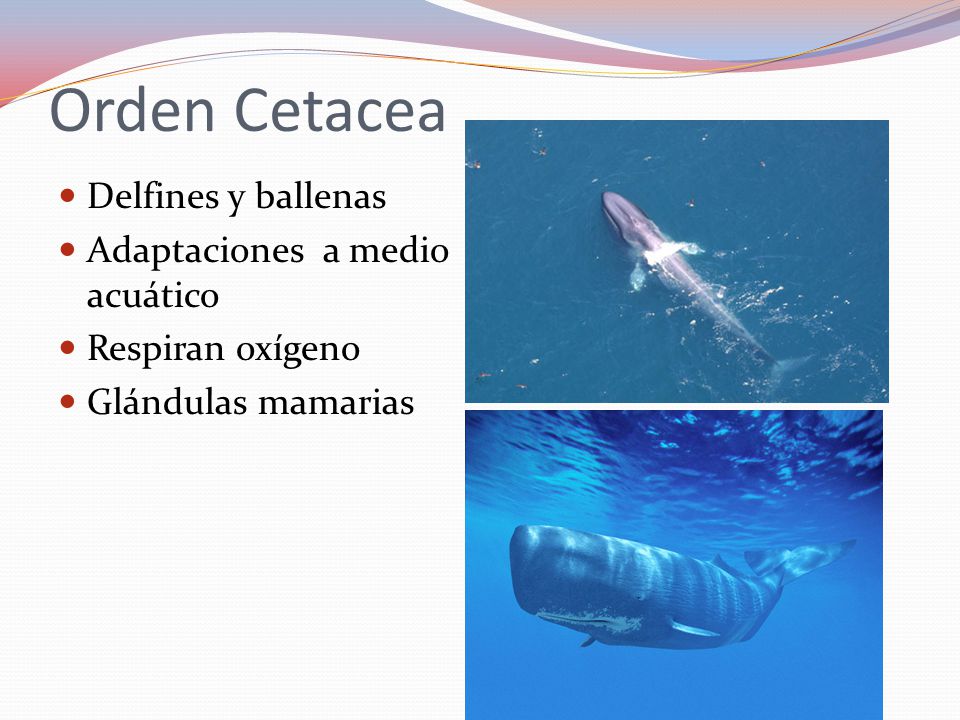 Orden Cetacea

- Delfines y ballenas
- Adaptaciones  a medio acuático
- Respiran oxígeno
- Glándulas mamarias